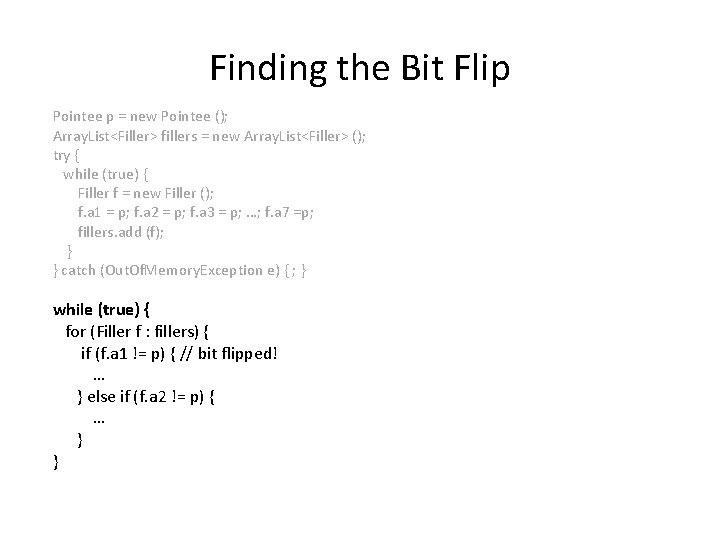 Finding the Bit Flip

Pointee p = new Pointee ();
ArrayList<Filler> fillers = new ArrayList<Filler> ();
try {
while (true) {
Filler f = new Filler ();
f.a1 = p; f.a2 = p; f.a3 = p; …; f.a7 =p;
fillers.add (f);
}
} catch (OutOfMemoryException e) { ; }

while (true) {
for (Filler f : fillers) {
if (f.a1 != p) { // bit flipped!
…
} else if (f.a2 != p) {
…
}
}